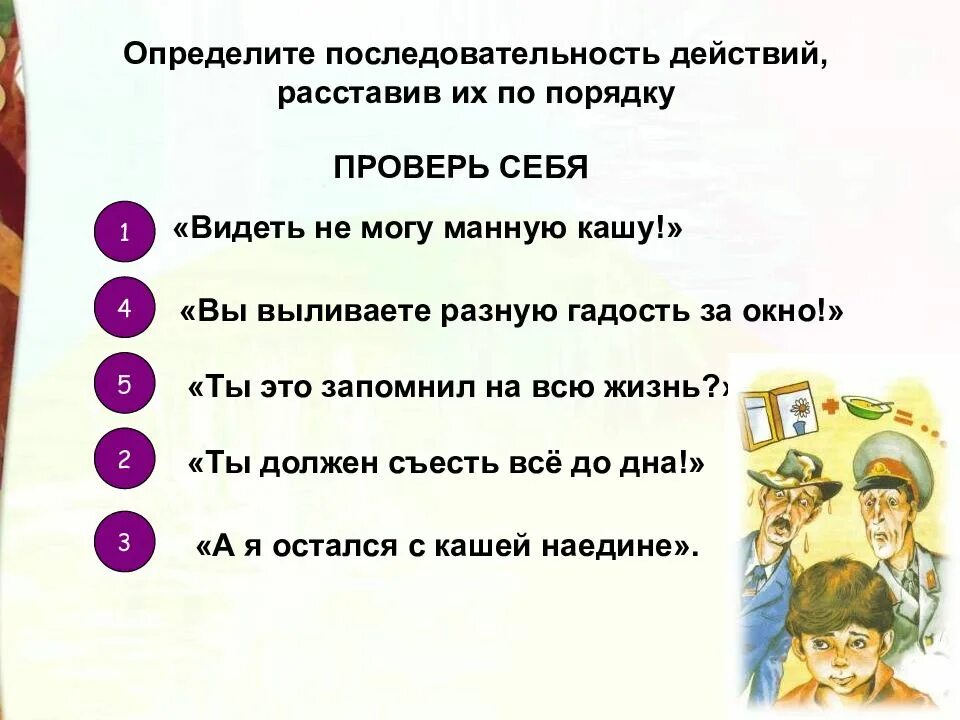 Определите последовательность действий, расставив их по порядку

ПРОВЕРЬ СЕБЯ

1 «Видеть не могу манную кашу!»

4 «Вы выливаете разную гадость за окно!»

5 «Ты это запомнил на всю жизнь?»

2 «Ты должен съесть всё до дна!»

3 «А я остался с кашей наедине».